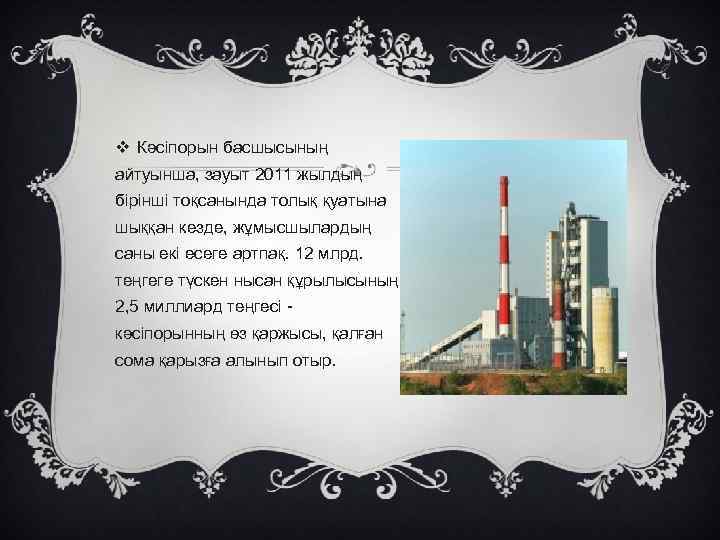 ❖ Кәсіпорын басшысының айтуынша, зауыт 2011 жылдың бірінші тоқсанында толық қуатына шыққан кезде, жұмысшылардың саны екі есеге артпақ. 12 млрд. теңгеге түскен нысан құрылысының 2,5 миллиард теңгесі - кәсіпорынның өз қаржысы, қалған сома қарызға алынып отыр.